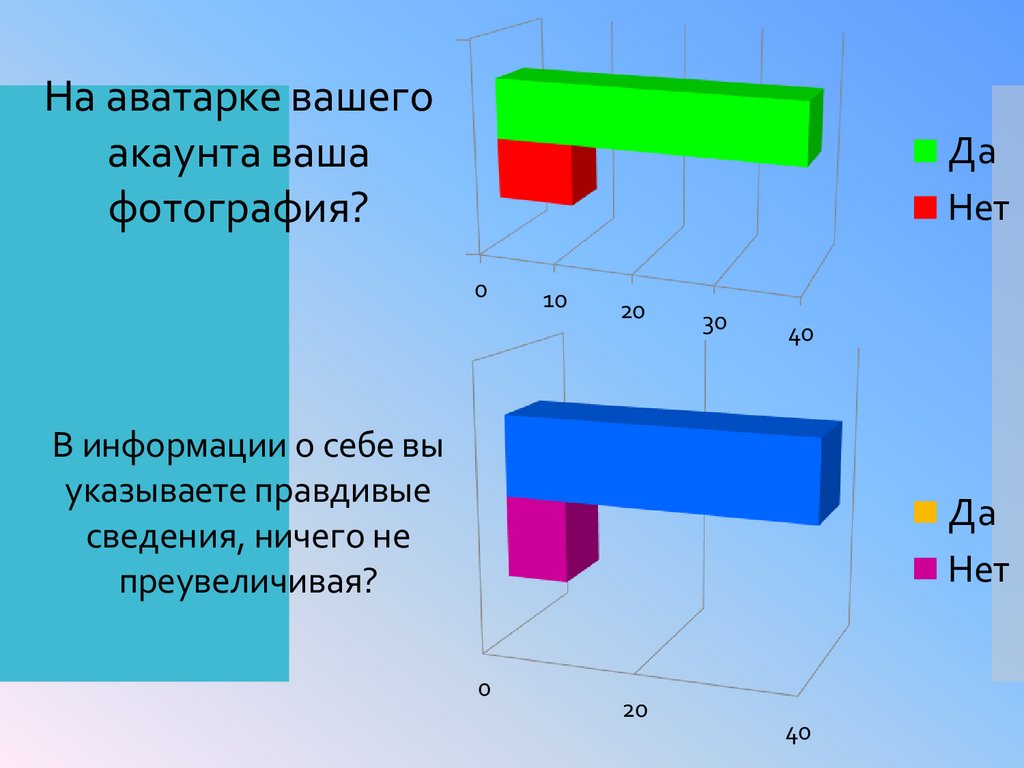 На аватарке вашего акаунта ваша фотография?

Да
Нет

0
10
20
30
40

В информации о себе вы указываете правдивые сведения, ничего не преувеличивая?

Да
Нет

0
20
40